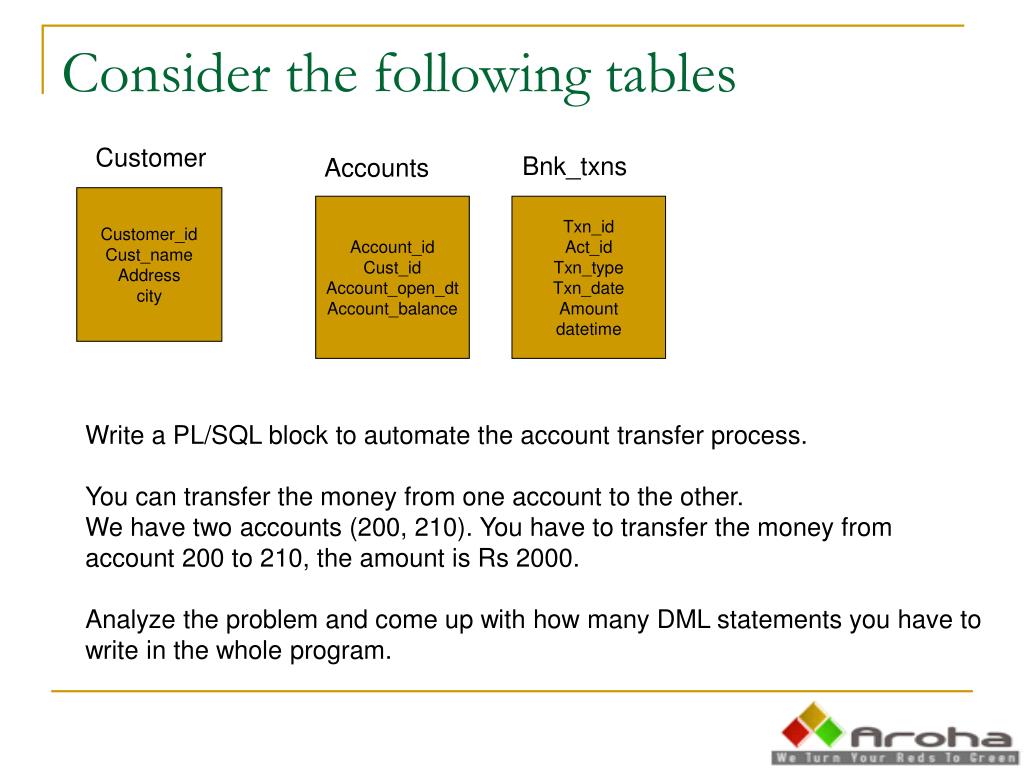 Consider the following tables

Customer

Customer_id
Cust_name
Address
city

Accounts

Account_id
Cust_id
Account_open_dt
Account_balance

Bnk_txns

Txn_id
Act_id
Txn_type
Txn_date
Amount
datetime

Write a PL/SQL block to automate the account transfer process.

You can transfer the money from one account to the other.
We have two accounts (200, 210). You have to transfer the money from account 200 to 210, the amount is Rs 2000.

Analyze the problem and come up with how many DML statements you have to write in the whole program.

Aroha
We Turn Your Reds To Green